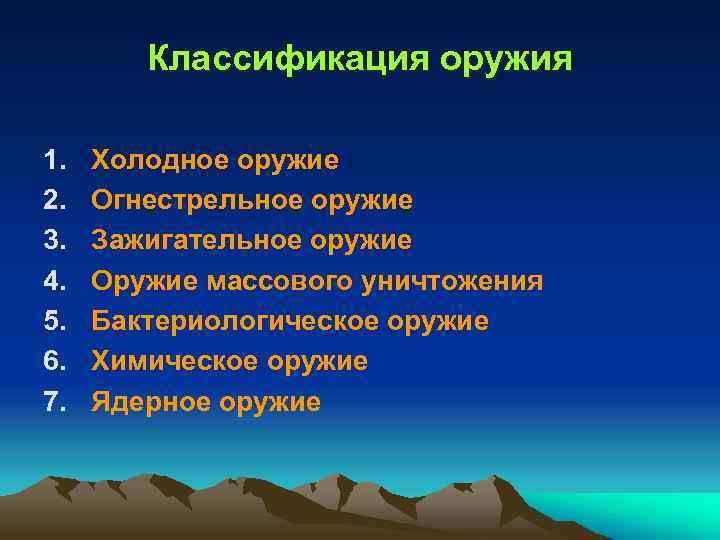 Классификация оружия

1. Холодное оружие
2. Огнестрельное оружие
3. Зажигательное оружие
4. Оружие массового уничтожения
5. Бактериологическое оружие
6. Химическое оружие
7. Ядерное оружие